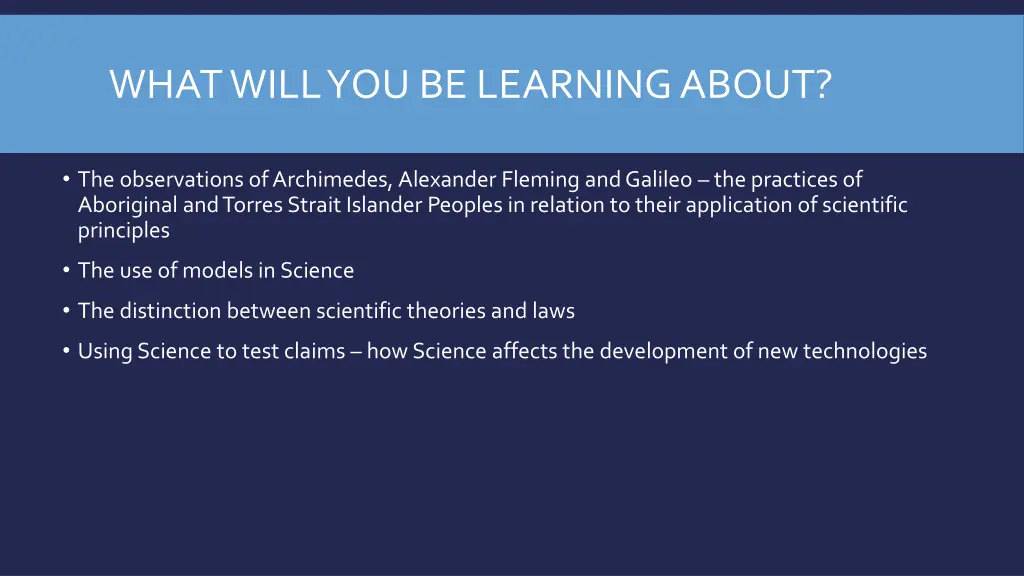 WHAT WILL YOU BE LEARNING ABOUT?

• The observations of Archimedes, Alexander Fleming and Galileo – the practices of Aboriginal and Torres Strait Islander Peoples in relation to their application of scientific principles

• The use of models in Science

• The distinction between scientific theories and laws

• Using Science to test claims – how Science affects the development of new technologies